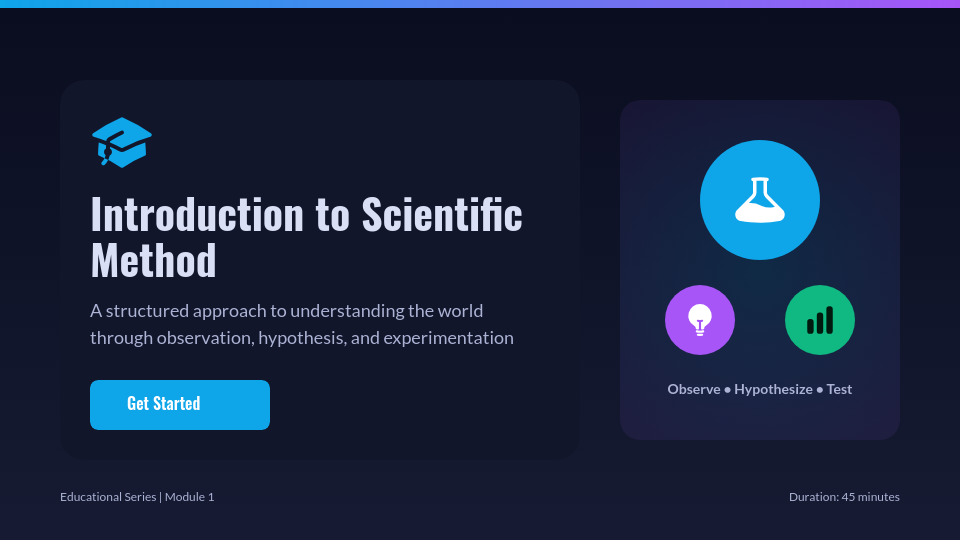 Introduction to Scientific Method

A structured approach to understanding the world through observation, hypothesis, and experimentation

Get Started

Observe • Hypothesize • Test

Educational Series | Module 1

Duration: 45 minutes